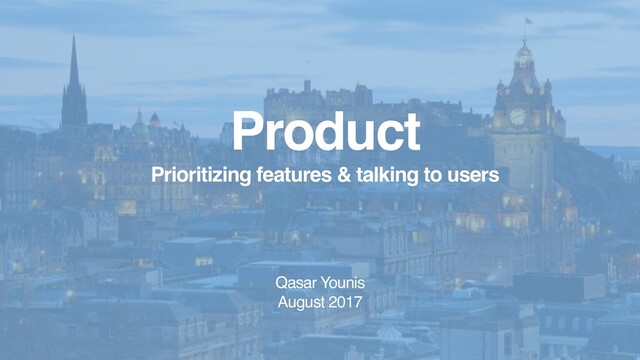 Product

Prioritizing features & talking to users

Qasar Younis
August 2017